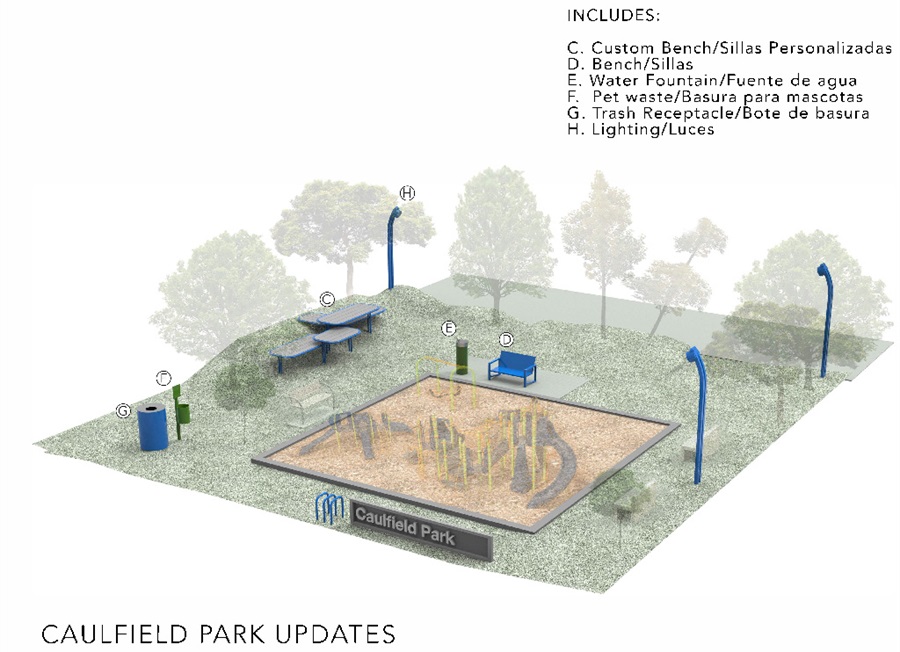 INCLUDES:

C. Custom Bench/Sillas Personalizadas
D. Bench/Sillas
E. Water Fountain/Fuente de agua
F. Pet waste/Basura para mascotas
G. Trash Receptacle/Bote de basura
H. Lighting/Luces

H

C

E

D

F

G

Caulfield Park

CAULFIELD PARK UPDATES